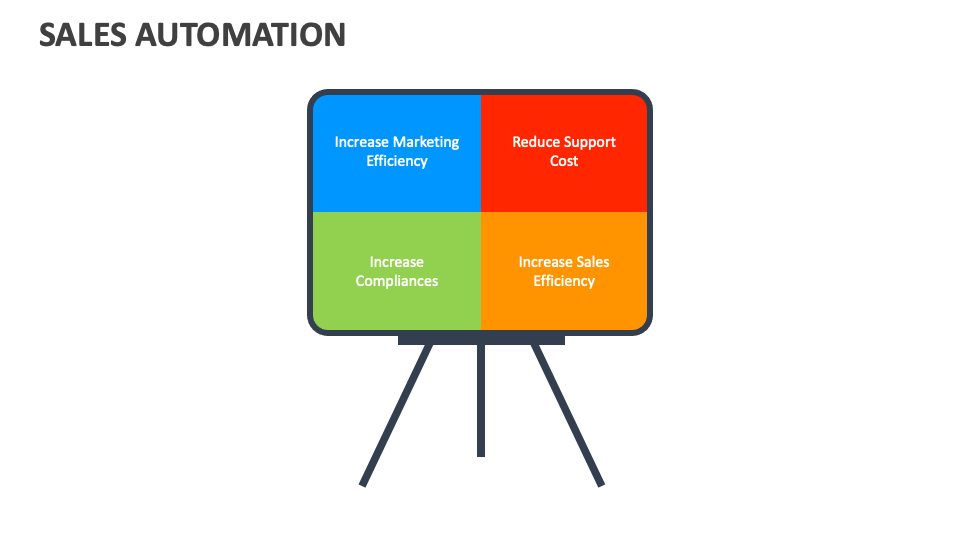 SALES AUTOMATION

Increase Marketing Efficiency

Reduce Support Cost

Increase Compliances

Increase Sales Efficiency